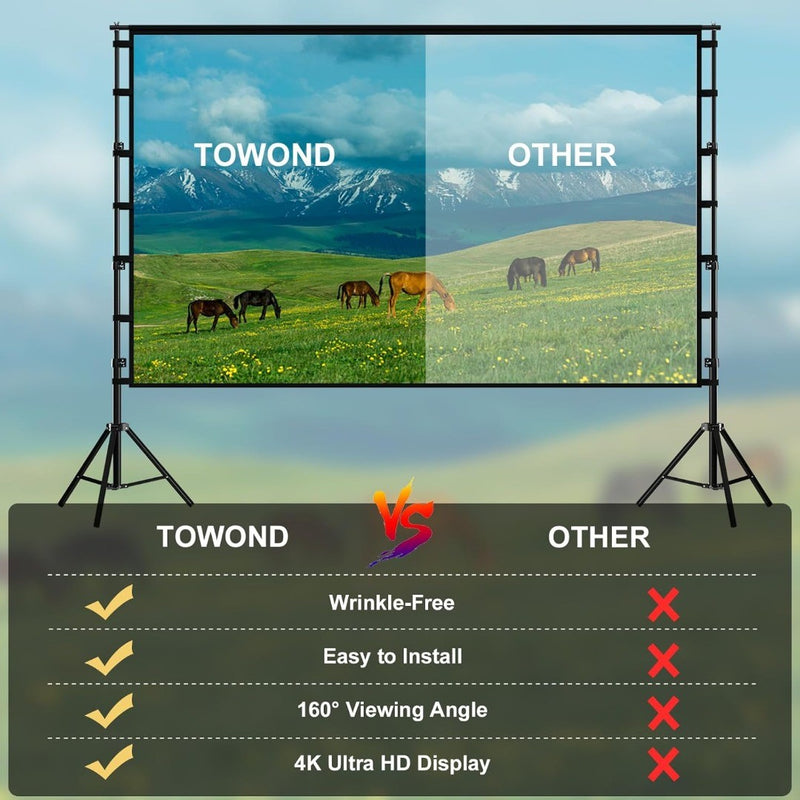 TOWOND

OTHER

| TOWOND | VS | OTHER |
|---|---|---|
| ✓ | Wrinkle-Free | ✗ |
| ✓ | Easy to Install | ✗ |
| ✓ | 160° Viewing Angle | ✗ |
| ✓ | 4K Ultra HD Display | ✗ |